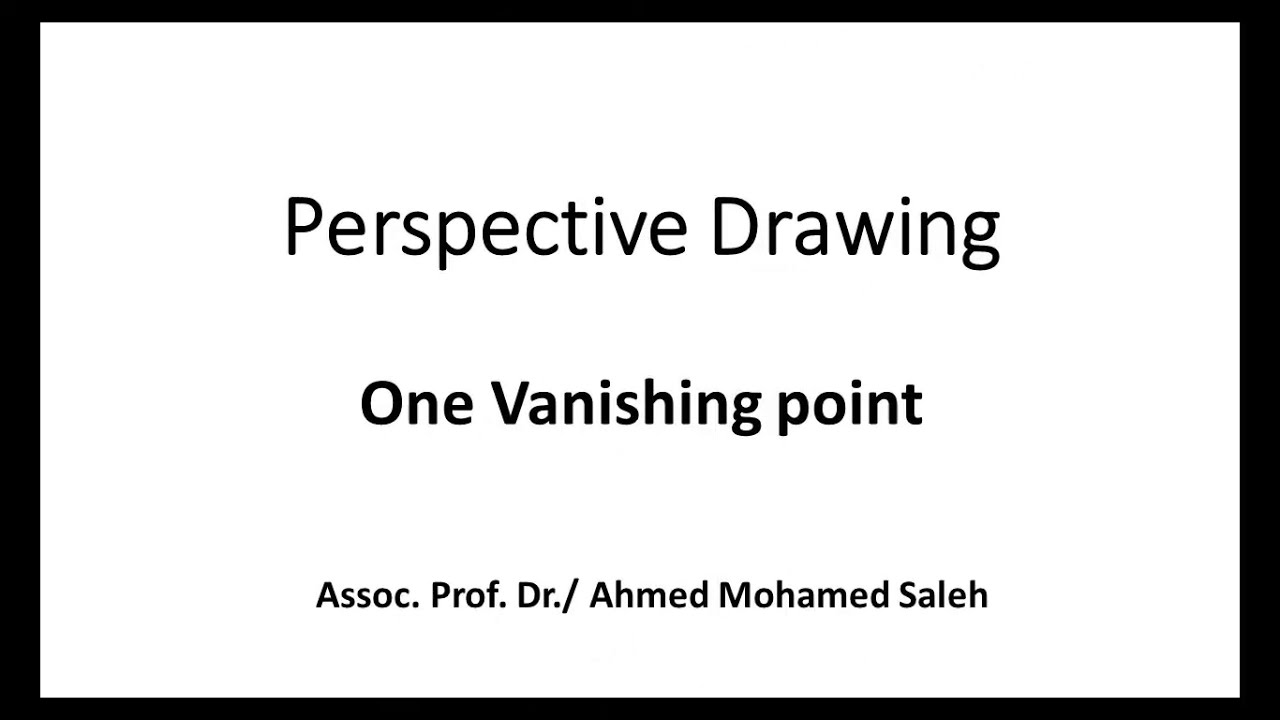 Perspective Drawing

One Vanishing point

Assoc. Prof. Dr./ Ahmed Mohamed Saleh